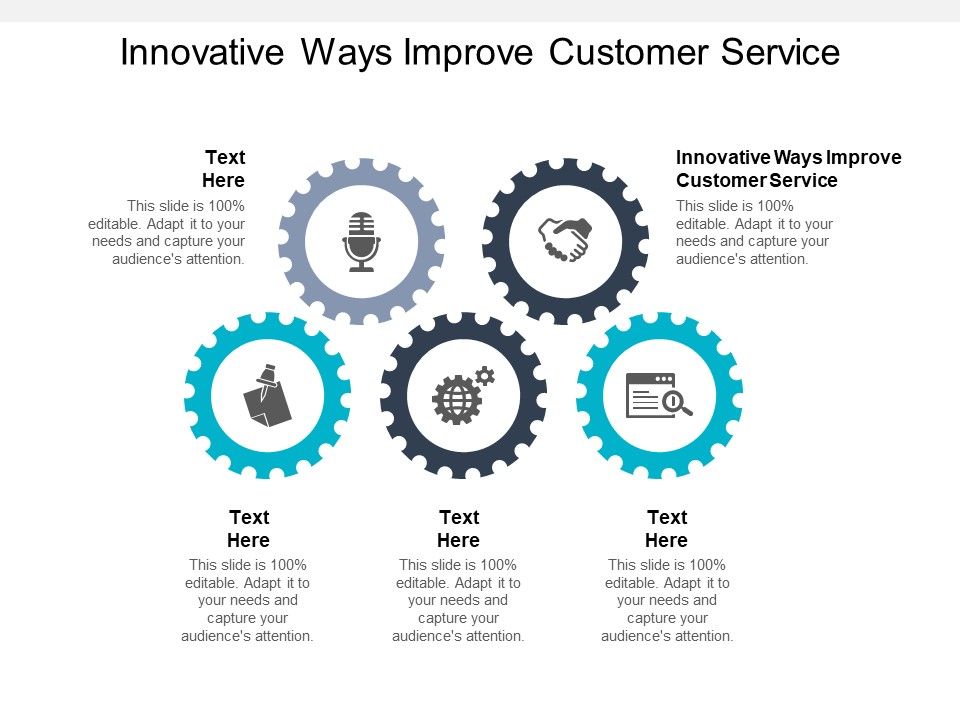 Innovative Ways Improve Customer Service

Text Here
This slide is 100% editable. Adapt it to your needs and capture your audience's attention.

Innovative Ways Improve Customer Service
This slide is 100% editable. Adapt it to your needs and capture your audience's attention.

Text Here
This slide is 100% editable. Adapt it to your needs and capture your audience's attention.

Text Here
This slide is 100% editable. Adapt it to your needs and capture your audience's attention.

Text Here
This slide is 100% editable. Adapt it to your needs and capture your audience's attention.